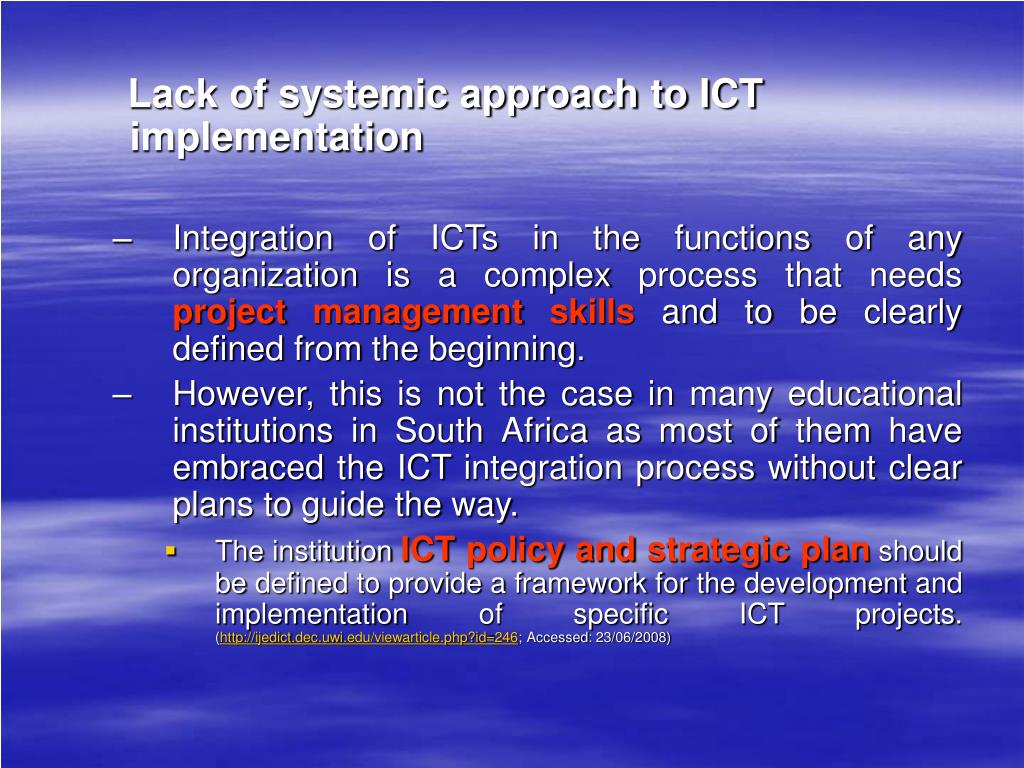 Lack of systemic approach to ICT implementation

– Integration of ICTs in the functions of any organization is a complex process that needs project management skills and to be clearly defined from the beginning.

– However, this is not the case in many educational institutions in South Africa as most of them have embraced the ICT integration process without clear plans to guide the way.

▪ The institution ICT policy and strategic plan should be defined to provide a framework for the development and implementation of specific ICT projects. (http://ijedict.dec.uwi.edu/viewarticle.php?id=246; Accessed: 23/06/2008)